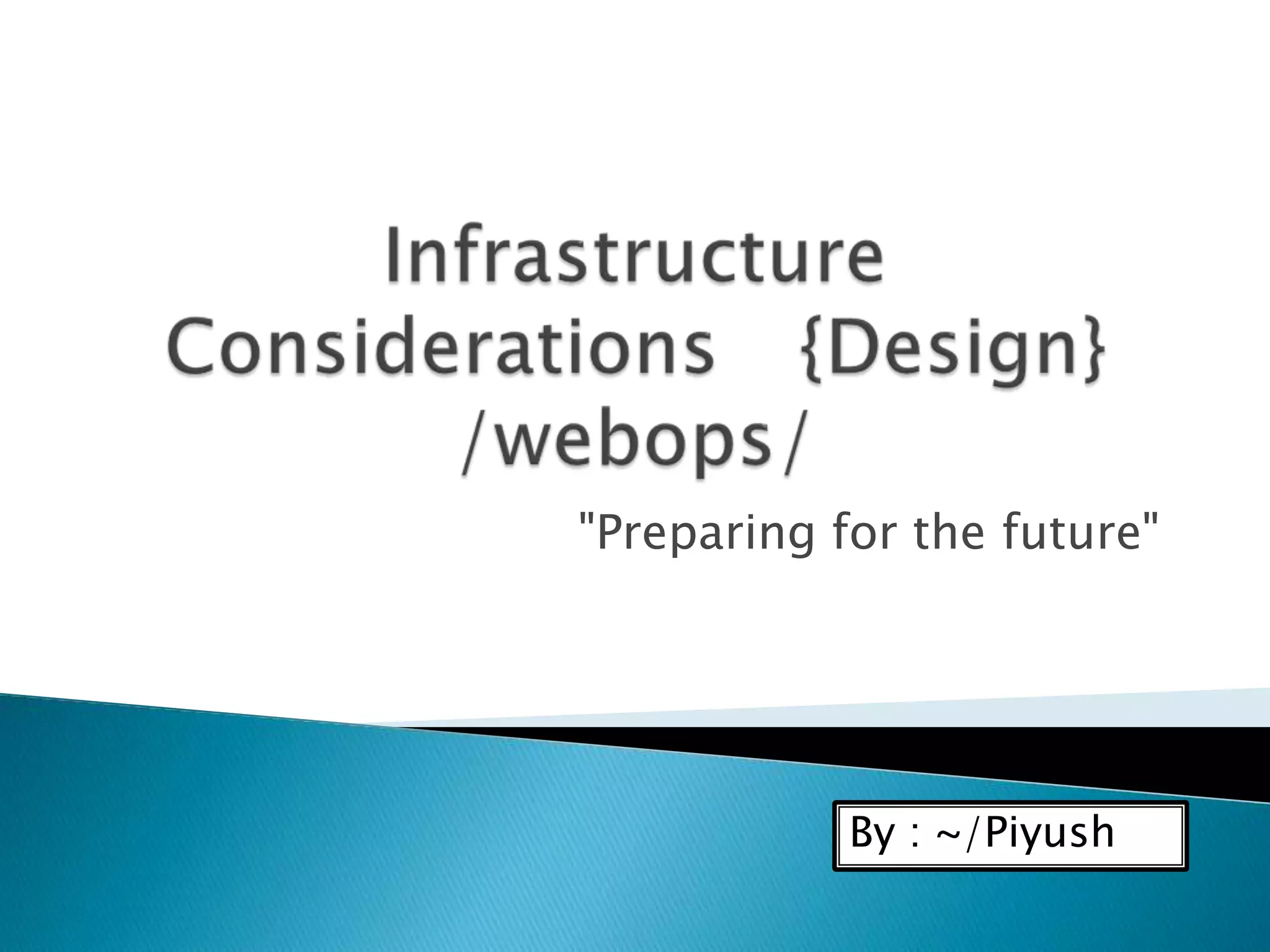 Infrastructure Considerations {Design} /webops/

"Preparing for the future"

By : ~/Piyush